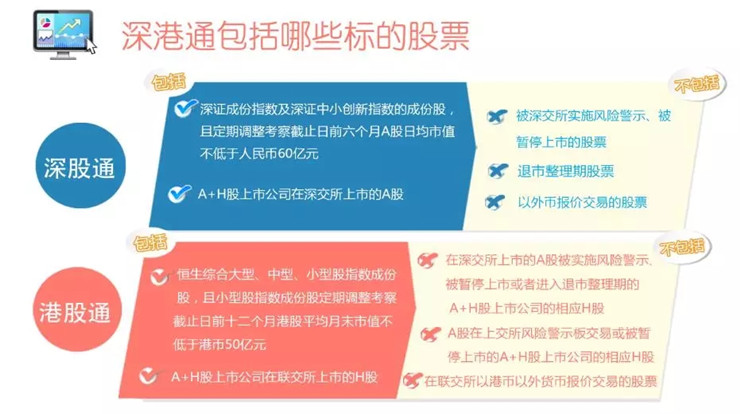 深港通包括哪些标的股票

深股通

包括

深证成份指数及深证中小创新指数的成份股，且定期调整考察截止日前六个月A股日均市值不低于人民币60亿元

A+H股上市公司在深交所上市的A股

不包括

被深交所实施风险警示、被暂停上市的股票

退市整理期股票

以外币报价交易的股票

港股通

包括

恒生综合大型、中型、小型股指数成份股，且小型股指数成份股定期调整考察截止日前十二个月港股平均月末市值不低于港币50亿元

A+H股上市公司在联交所上市的H股

不包括

在深交所上市的A股被实施风险警示、被暂停上市或者进入退市整理期的A+H股上市公司的相应H股

A股在上交所风险警示板交易或被暂停上市的A+H股上市公司的相应H股

在联交所以港币以外货币报价交易的股票